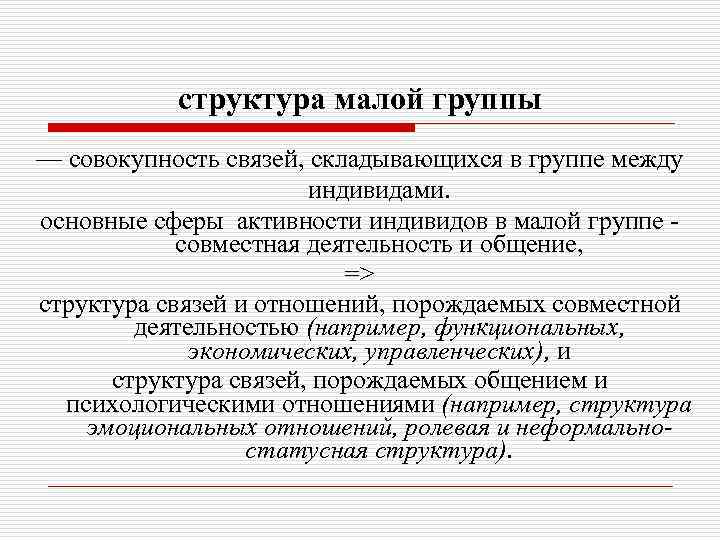 структура малой группы

— совокупность связей, складывающихся в группе между индивидами.

основные сферы активности индивидов в малой группе - совместная деятельность и общение,

=>

структура связей и отношений, порождаемых совместной деятельностью (например, функциональных, экономических, управленческих), и

структура связей, порождаемых общением и психологическими отношениями (например, структура эмоциональных отношений, ролевая и неформально-статусная структура).